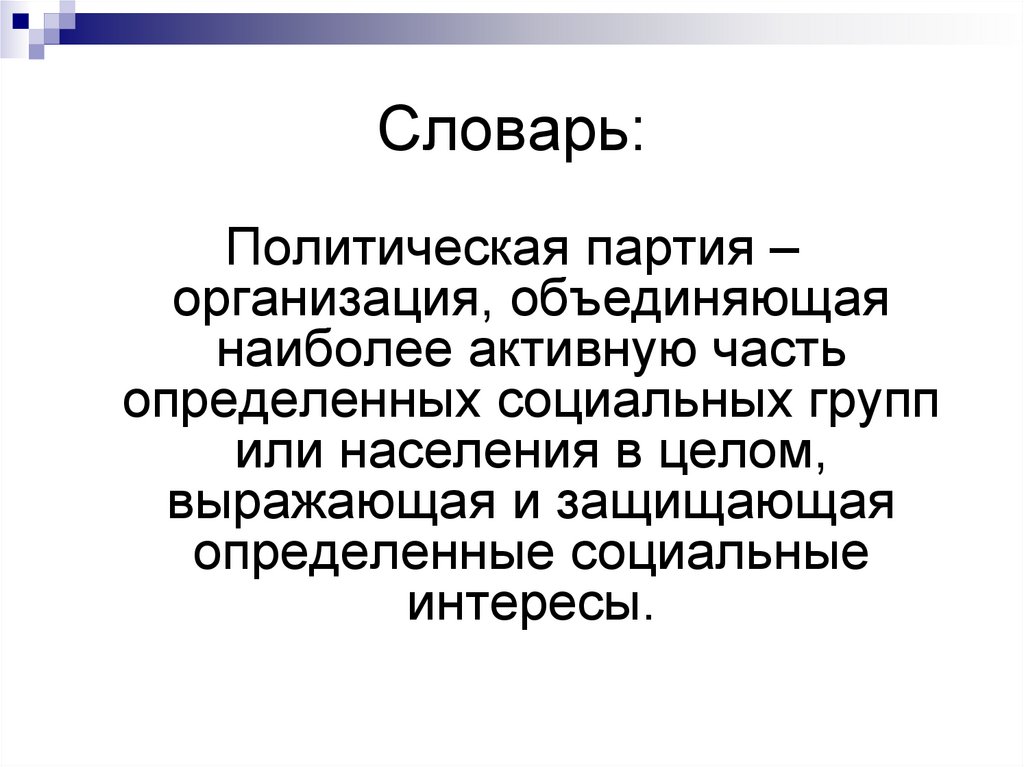 Словарь:

Политическая партия – организация, объединяющая наиболее активную часть определенных социальных групп или населения в целом, выражающая и защищающая определенные социальные интересы.